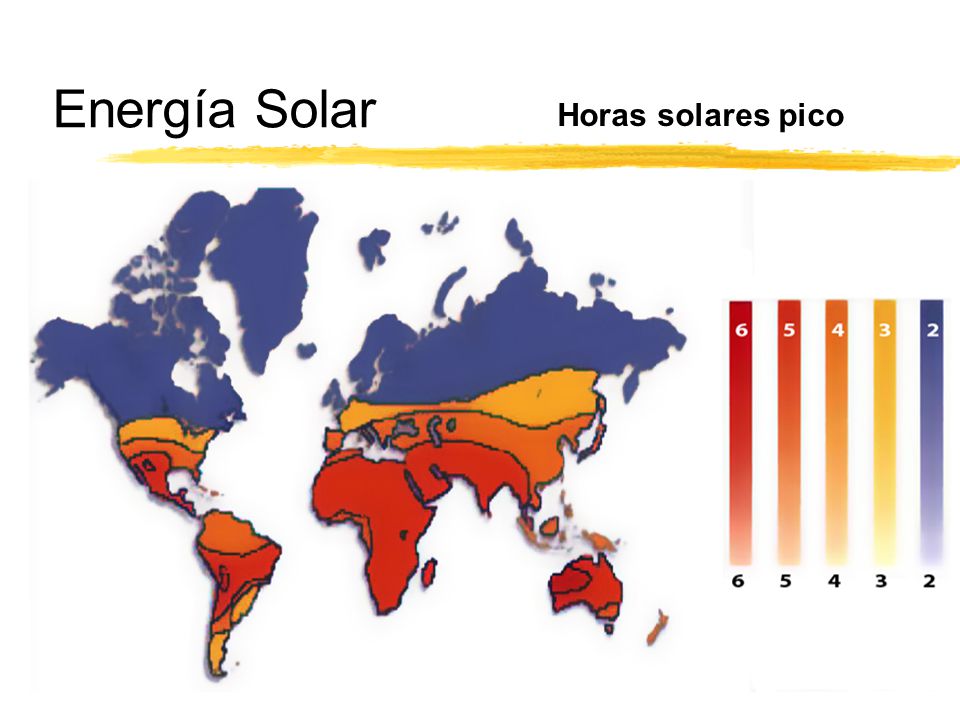 Energía Solar

Horas solares pico

6 5 4 3 2

6 5 4 3 2